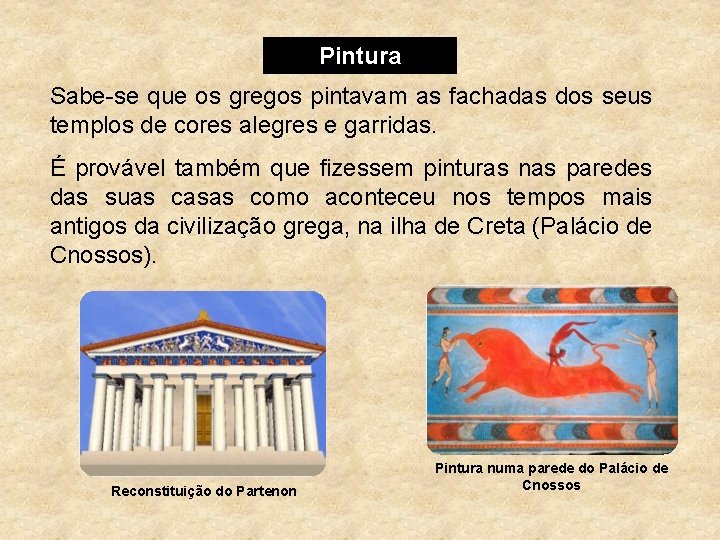 Pintura

Sabe-se que os gregos pintavam as fachadas dos seus templos de cores alegres e garridas.

É provável também que fizessem pinturas nas paredes das suas casas como aconteceu nos tempos mais antigos da civilização grega, na ilha de Creta (Palácio de Cnossos).

Reconstituição do Partenon

Pintura numa parede do Palácio de Cnossos